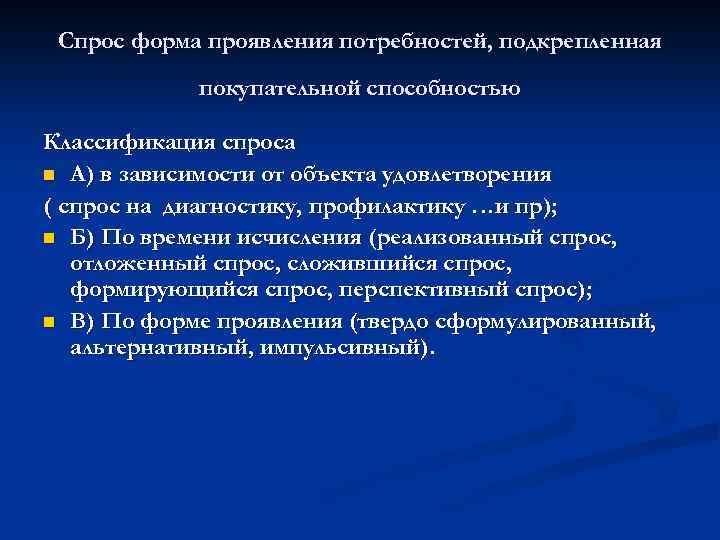 Спрос форма проявления потребностей, подкрепленная покупательной способностью

Классификация спроса

А) в зависимости от объекта удовлетворения

( спрос на диагностику, профилактику …и пр);

Б) По времени исчисления (реализованный спрос, отложенный спрос, сложившийся спрос, формирующийся спрос, перспективный спрос);

В) По форме проявления (твердо сформулированный, альтернативный, импульсивный).